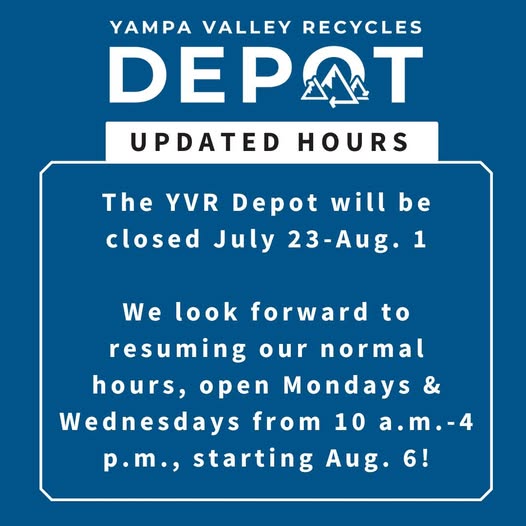 YAMPA VALLEY RECYCLES
DEPOT

UPDATED HOURS

The YVR Depot will be closed July 23-Aug. 1

We look forward to resuming our normal hours, open Mondays & Wednesdays from 10 a.m.-4 p.m., starting Aug. 6!